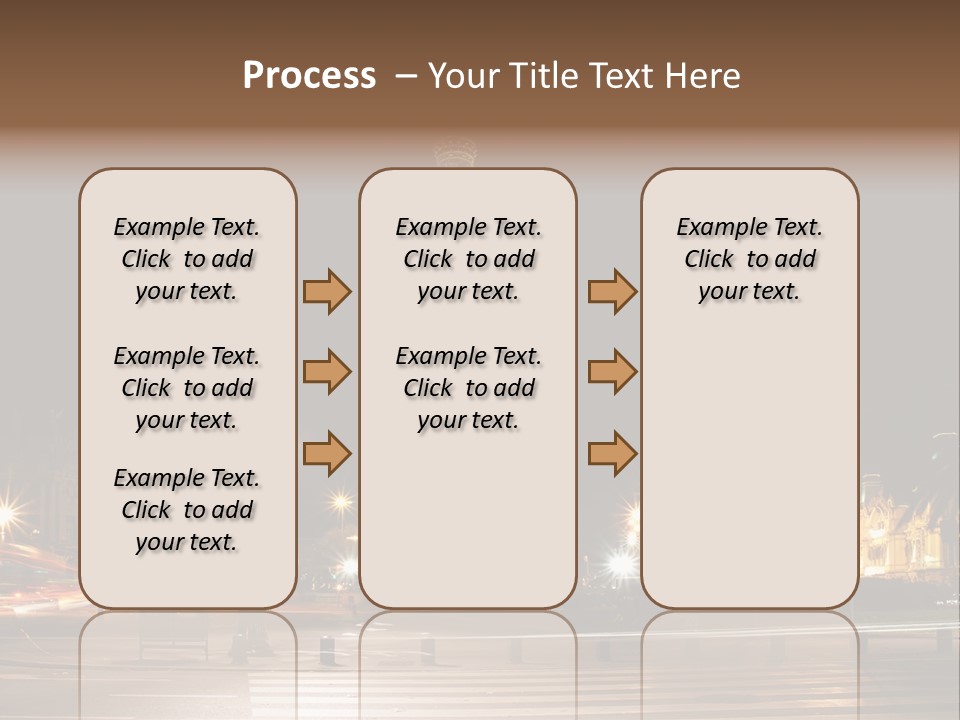 Process – Your Title Text Here

Example Text. Click to add your text.

Example Text. Click to add your text.

Example Text. Click to add your text.

Example Text. Click to add your text.

Example Text. Click to add your text.

Example Text. Click to add your text.